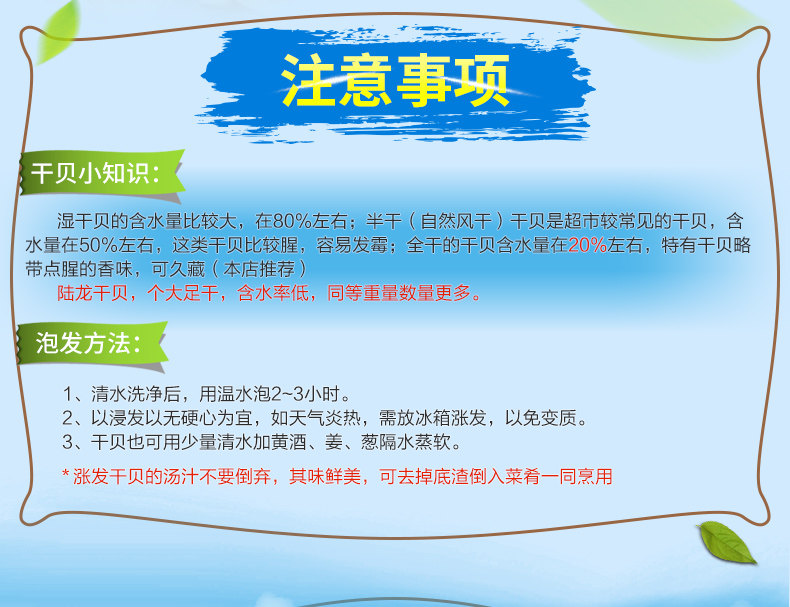 注意事项

干贝小知识：

湿干贝的含水量比较大，在80%左右；半干（自然风干）干贝是超市较常见的干贝，含水量在50%左右，这类干贝比较腥，容易发霉；全干的干贝含水量在20%左右，特有干贝略带点腥的香味，可久藏（本店推荐）

陆龙干贝，个大足干，含水率低，同等重量数量更多。

泡发方法：

1、清水洗净后，用温水泡2~3小时。
2、以浸发以无硬心为宜，如天气炎热，需放冰箱涨发，以免变质。
3、干贝也可用少量清水加黄酒、姜、葱隔水蒸软。

* 涨发干贝的汤汁不要倒弃，其味鲜美，可去掉底渣倒入菜肴一同烹用